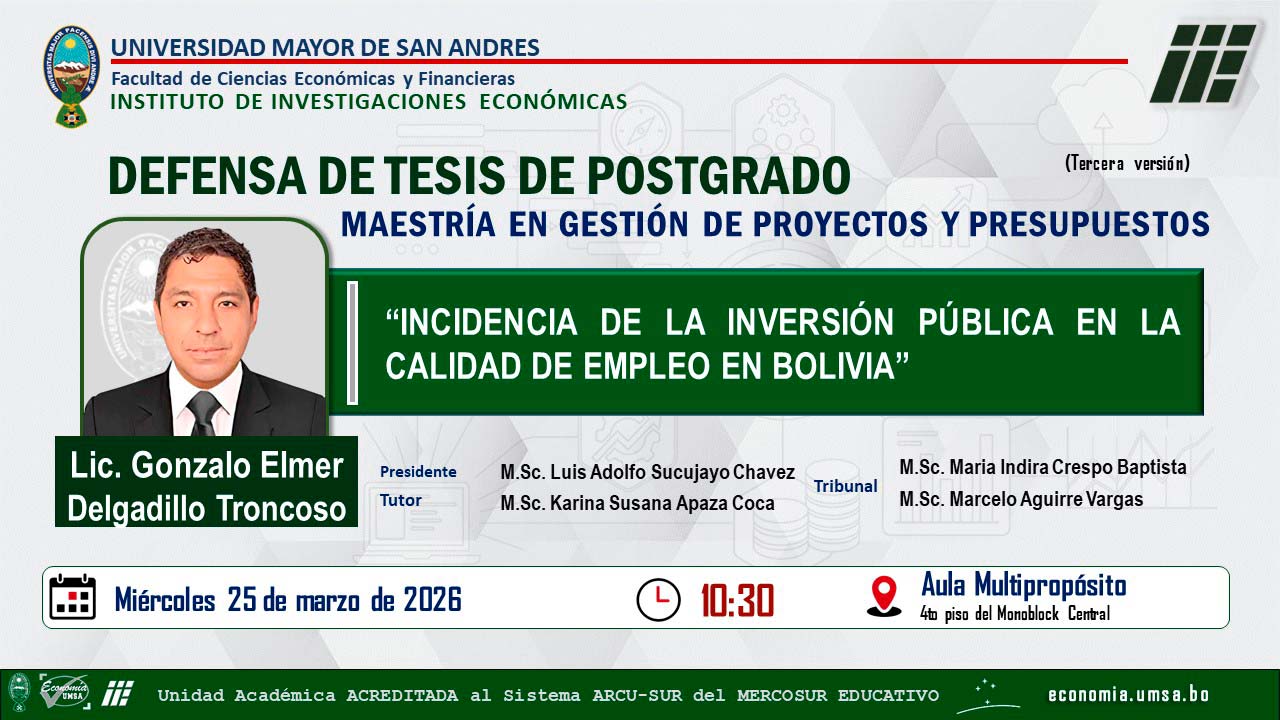 UNIVERSIDAD MAYOR DE SAN ANDRES
Facultad de Ciencias Económicas y Financieras
INSTITUTO DE INVESTIGACIONES ECONÓMICAS

DEFENSA DE TESIS DE POSTGRADO
(Tercera versión)
MAESTRÍA EN GESTIÓN DE PROYECTOS Y PRESUPUESTOS

"INCIDENCIA DE LA INVERSIÓN PÚBLICA EN LA CALIDAD DE EMPLEO EN BOLIVIA"

Lic. Gonzalo Elmer Delgadillo Troncoso

Presidente M.Sc. Luis Adolfo Sucujayo Chavez
Tutor M.Sc. Karina Susana Apaza Coca
Tribunal M.Sc. Maria Indira Crespo Baptista
M.Sc. Marcelo Aguirre Vargas

Miércoles 25 de marzo de 2026
10:30
Aula Multipropósito
4to piso del Monoblock Central

Economía UMSA
Unidad Académica ACREDITADA al Sistema ARCU-SUR del MERCOSUR EDUCATIVO
economia.umsa.bo